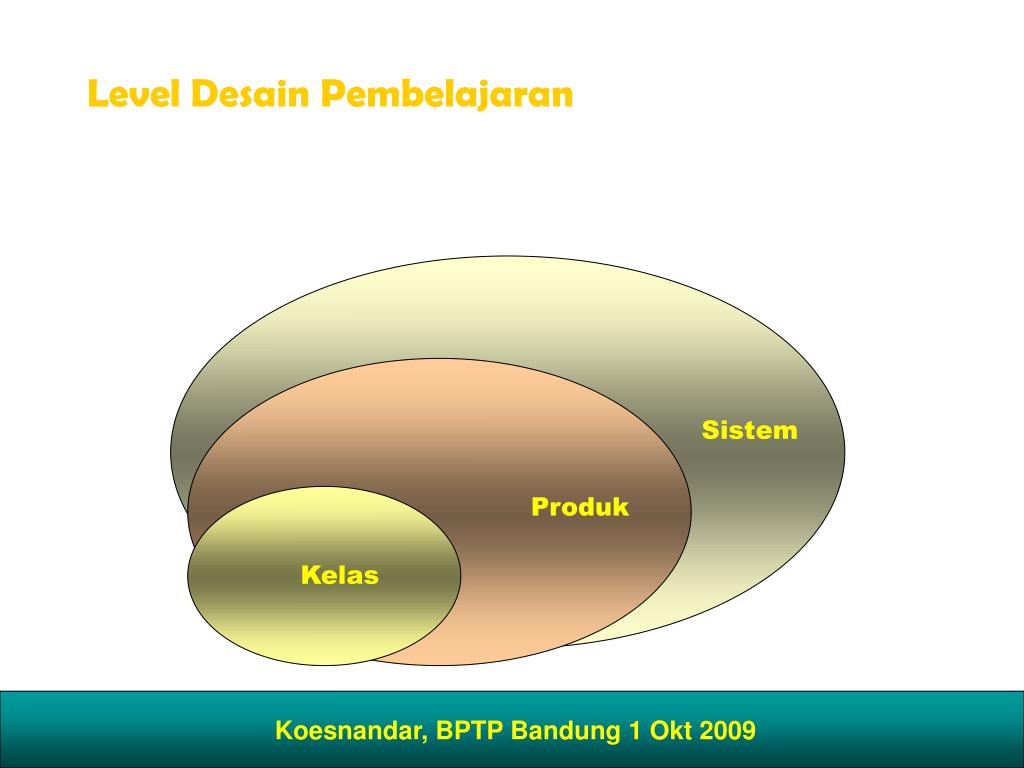 Level Desain Pembelajaran

Sistem

Produk

Kelas

Koesnandar, BPTP Bandung 1 Okt 2009